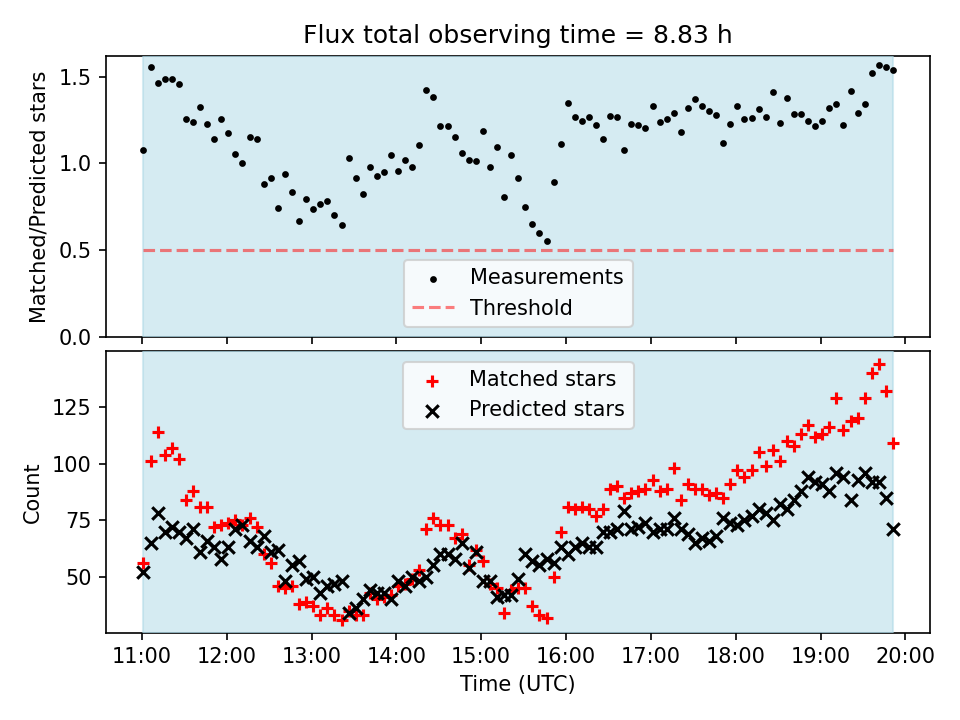 Flux total observing time = 8.83 h

Matched/Predicted stars

1.5
1.0
0.5
0.0

Measurements
Threshold

Matched stars
Predicted stars

Count

125
100
75
50

11:00 12:00 13:00 14:00 15:00 16:00 17:00 18:00 19:00 20:00
Time (UTC)